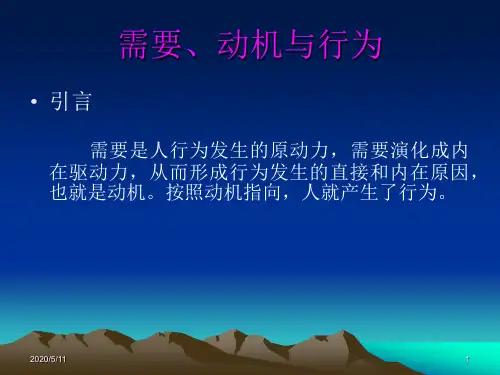 需要、动机与行为

• 引言

需要是人行为发生的原动力，需要演化成内在驱动力，从而形成行为发生的直接和内在原因，也就是动机。按照动机指向，人就产生了行为。

2020/5/11

1